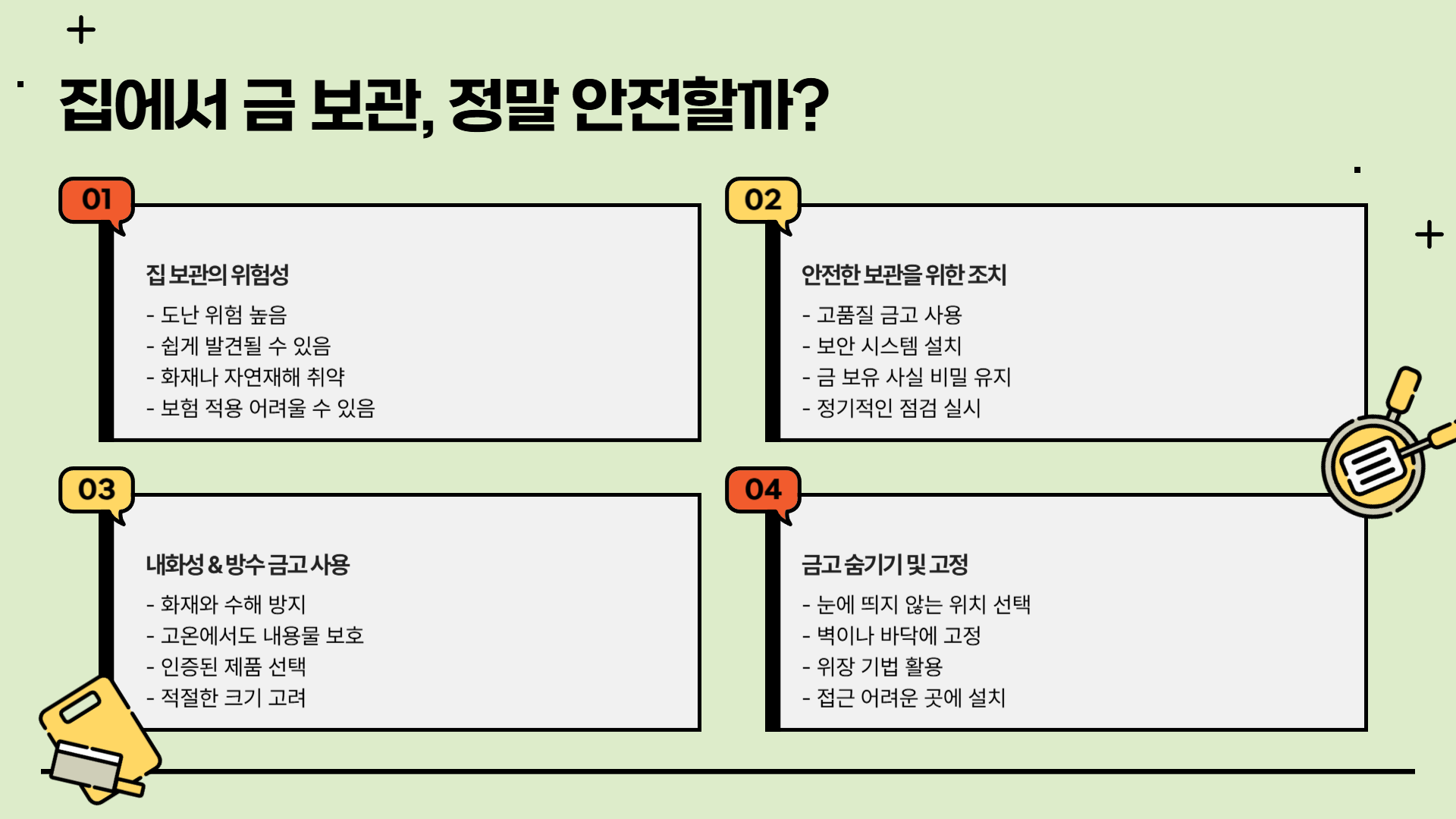 집에서 금 보관, 정말 안전할까?

01

집 보관의 위험성

- 도난 위험 높음
- 쉽게 발견될 수 있음
- 화재나 자연재해 취약
- 보험 적용 어려울 수 있음

02

안전한 보관을 위한 조치

- 고품질 금고 사용
- 보안 시스템 설치
- 금 보유 사실 비밀 유지
- 정기적인 점검 실시

03

내화성 & 방수 금고 사용

- 화재와 수해 방지
- 고온에서도 내용물 보호
- 인증된 제품 선택
- 적절한 크기 고려

04

금고 숨기기 및 고정

- 눈에 띄지 않는 위치 선택
- 벽이나 바닥에 고정
- 위장 기법 활용
- 접근 어려운 곳에 설치